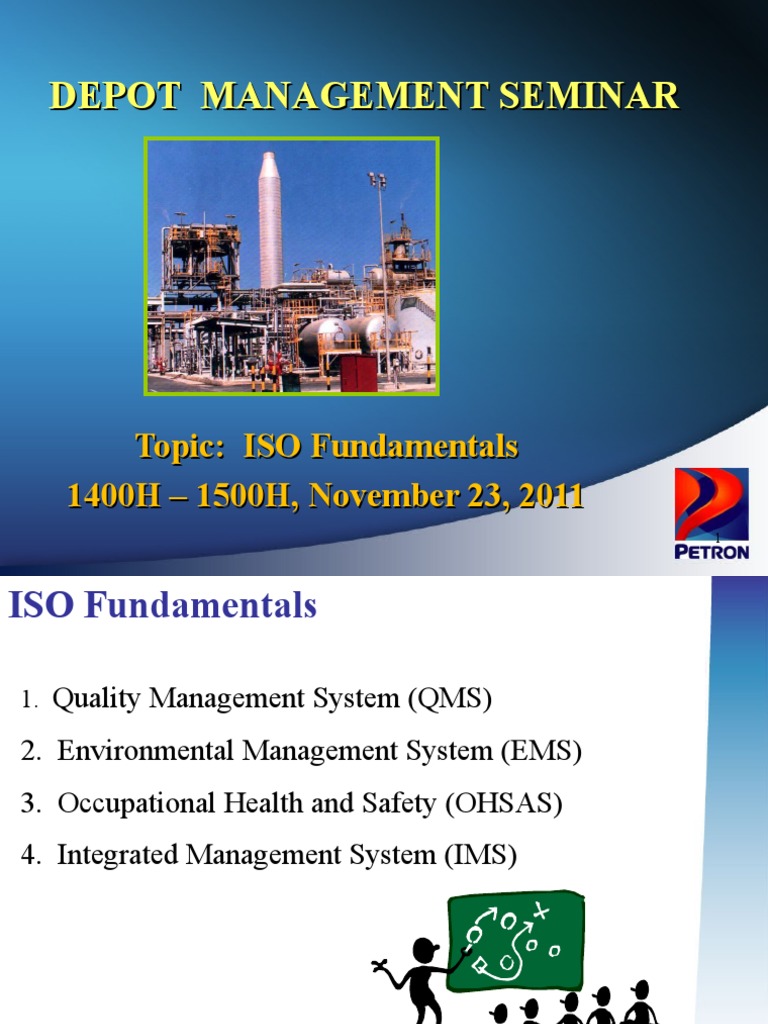 DEPOT MANAGEMENT SEMINAR

Topic: ISO Fundamentals

1400H – 1500H, November 23, 2011

1

PETRON

ISO Fundamentals

1. Quality Management System (QMS)

2. Environmental Management System (EMS)

3. Occupational Health and Safety (OHSAS)

4. Integrated Management System (IMS)